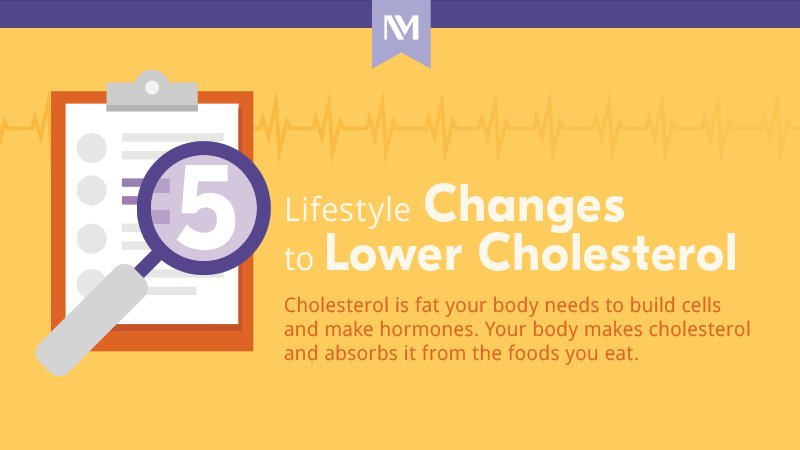 NM

5 Lifestyle Changes to Lower Cholesterol

Cholesterol is fat your body needs to build cells and make hormones. Your body makes cholesterol and absorbs it from the foods you eat.